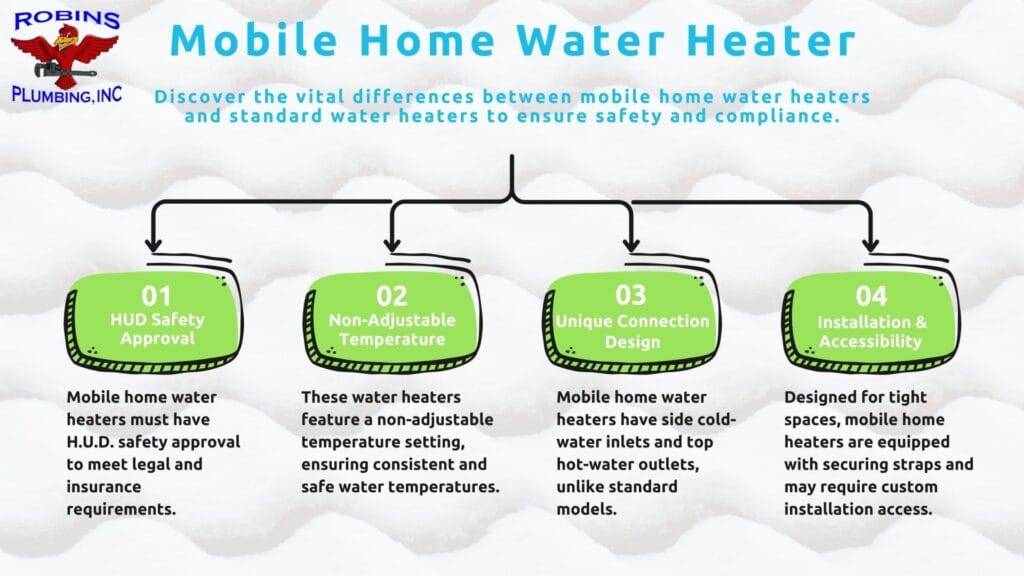 ROBINS
PLUMBING, INC

Mobile Home Water Heater

Discover the vital differences between mobile home water heaters and standard water heaters to ensure safety and compliance.

01
HUD Safety Approval

Mobile home water heaters must have H.U.D. safety approval to meet legal and insurance requirements.

02
Non-Adjustable Temperature

These water heaters feature a non-adjustable temperature setting, ensuring consistent and safe water temperatures.

03
Unique Connection Design

Mobile home water heaters have side cold-water inlets and top hot-water outlets, unlike standard models.

04
Installation & Accessibility

Designed for tight spaces, mobile home heaters are equipped with securing straps and may require custom installation access.